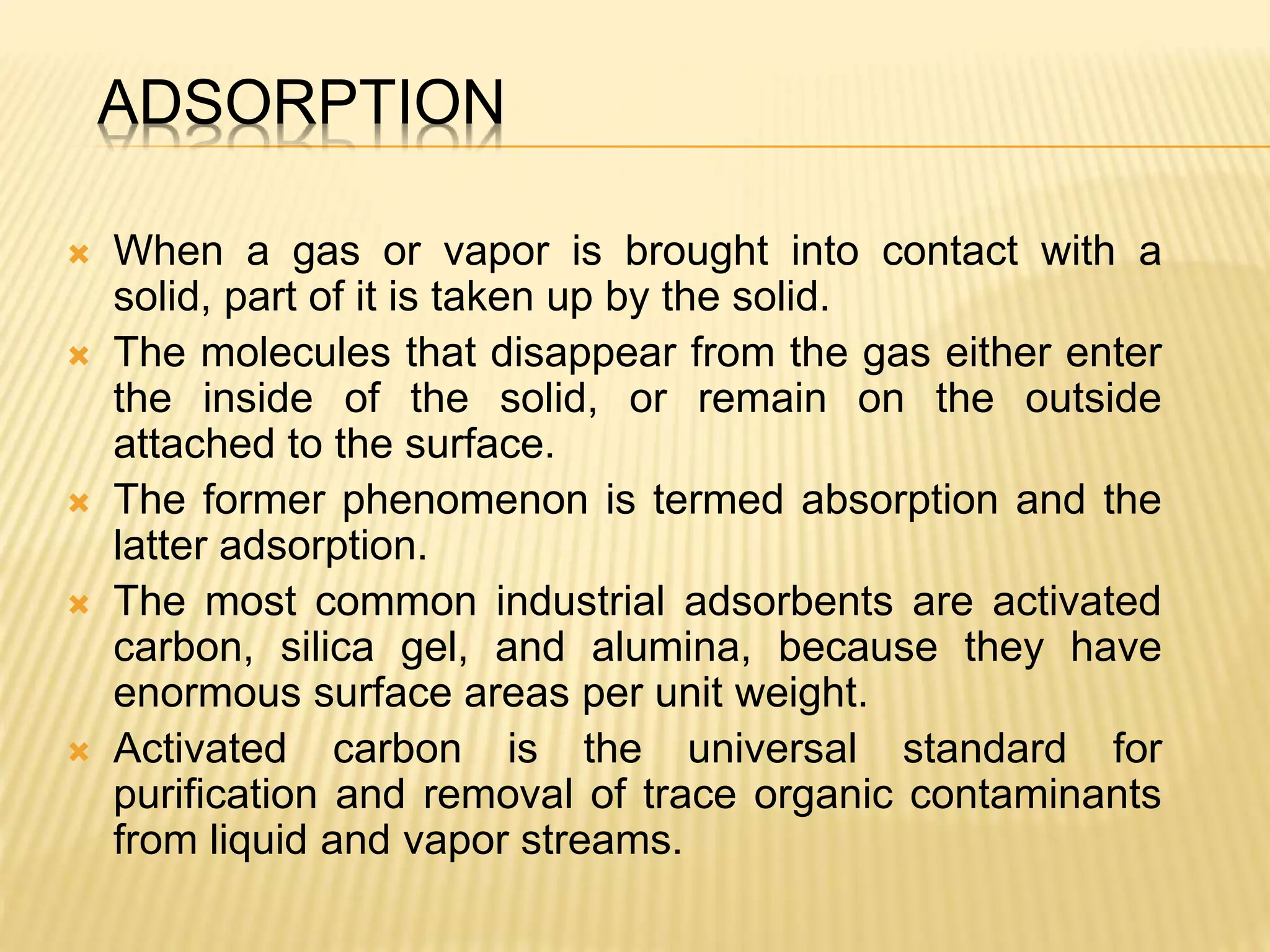 ADSORPTION

When a gas or vapor is brought into contact with a solid, part of it is taken up by the solid.

The molecules that disappear from the gas either enter the inside of the solid, or remain on the outside attached to the surface.

The former phenomenon is termed absorption and the latter adsorption.

The most common industrial adsorbents are activated carbon, silica gel, and alumina, because they have enormous surface areas per unit weight.

Activated carbon is the universal standard for purification and removal of trace organic contaminants from liquid and vapor streams.